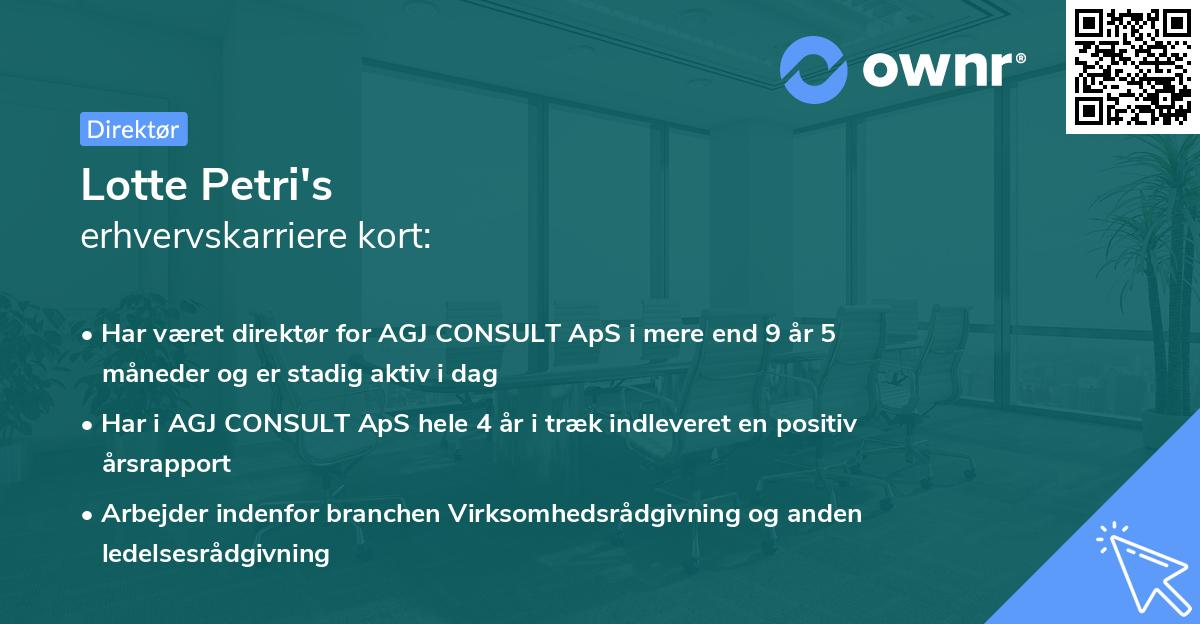 ownr®

Direktør

Lotte Petri's
erhvervskarriere kort:

• Har været direktør for AGJ CONSULT ApS i mere end 9 år 5 måneder og er stadig aktiv i dag

• Har i AGJ CONSULT ApS hele 4 år i træk indleveret en positiv årsrapport

• Arbejder indenfor branchen Virksomhedsrådgivning og anden ledelsesrådgivning